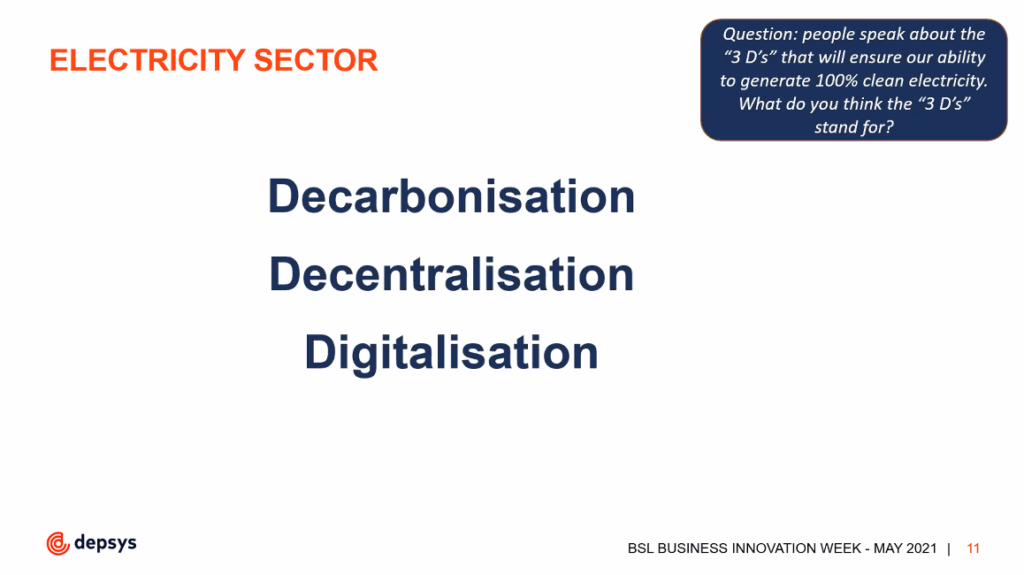 ELECTRICITY SECTOR

Question: people speak about the “3 D’s” that will ensure our ability to generate 100% clean electricity. What do you think the “3 D’s” stand for?

Decarbonisation

Decentralisation

Digitalisation

depsys

BSL BUSINESS INNOVATION WEEK - MAY 2021 | 11